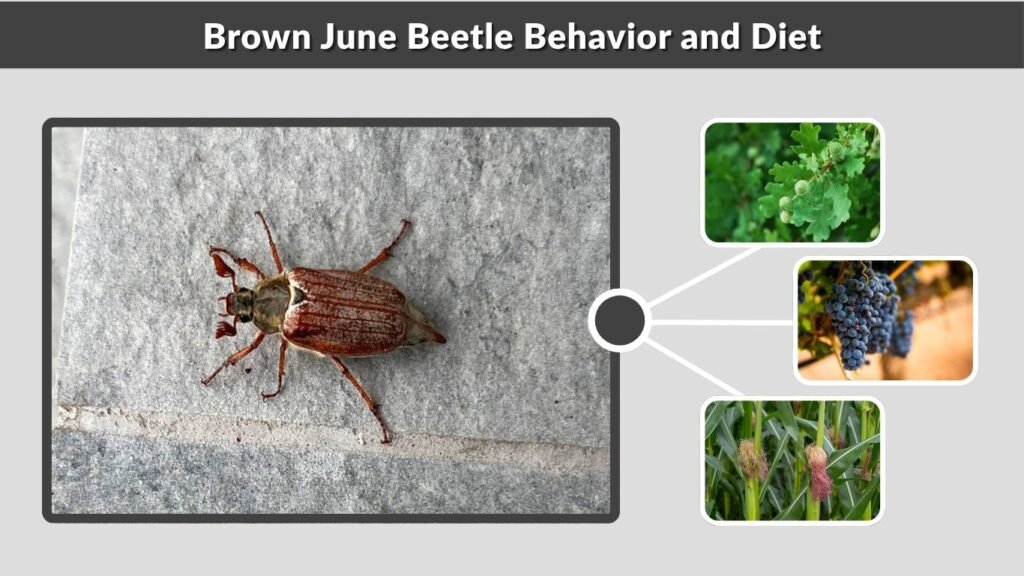 Brown June Beetle Behavior and Diet